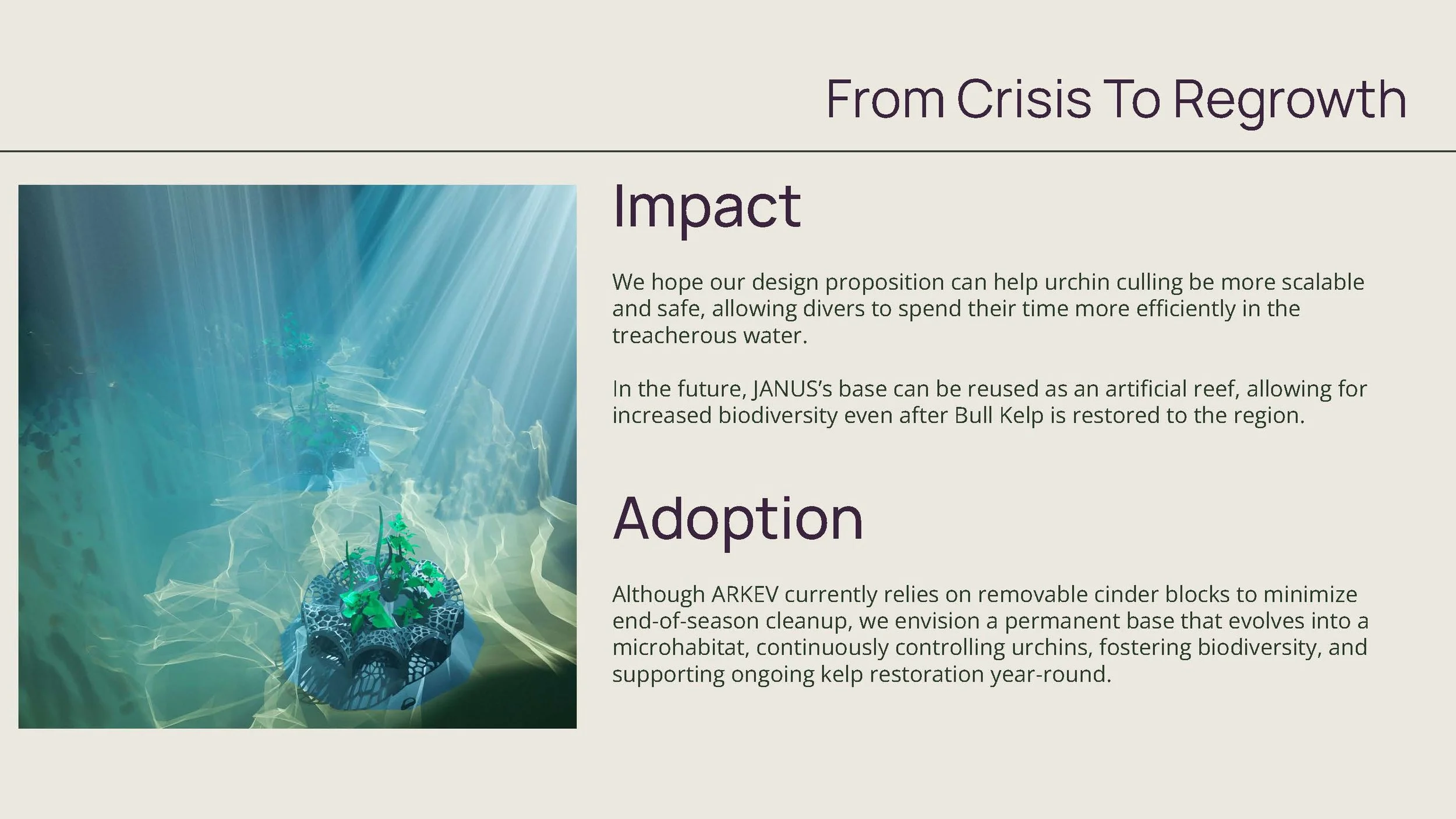 From Crisis To Regrowth

Impact

We hope our design proposition can help urchin culling be more scalable and safe, allowing divers to spend their time more efficiently in the treacherous water.

In the future, JANUS's base can be reused as an artificial reef, allowing for increased biodiversity even after Bull Kelp is restored to the region.

Adoption

Although ARKEV currently relies on removable cinder blocks to minimize end-of-season cleanup, we envision a permanent base that evolves into a microhabitat, continuously controlling urchins, fostering biodiversity, and supporting ongoing kelp restoration year-round.